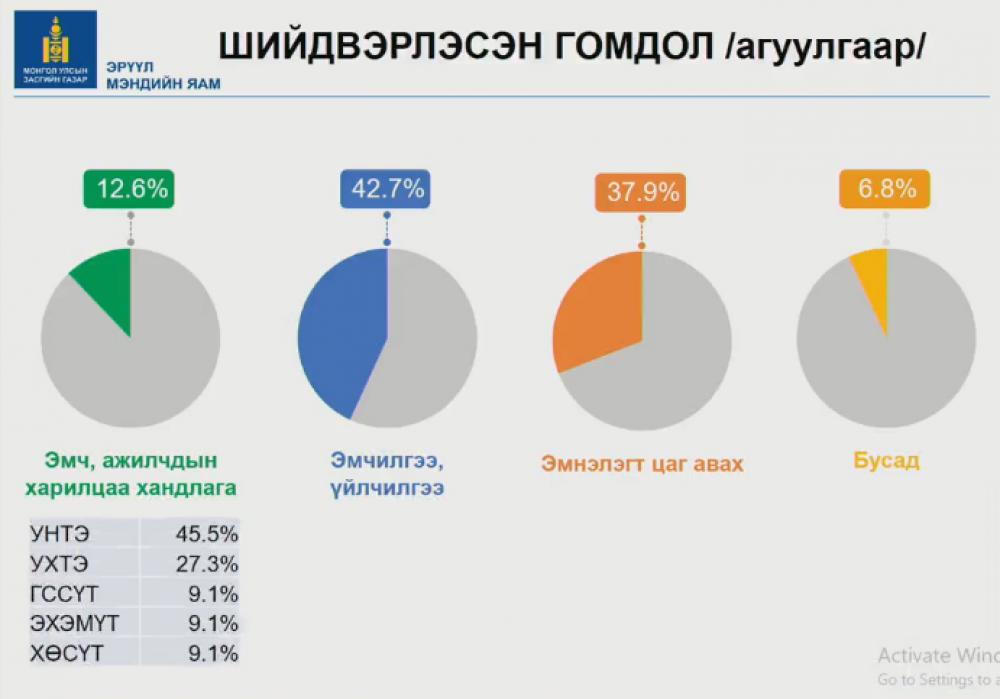 МОНГОЛ УЛСЫН ЗАСГИЙН ГАЗАР

ЭРҮҮЛ МЭНДИЙН ЯАМ

ШИЙДВЭРЛЭСЭН ГОМДОЛ /агуулгаар/

12.6%

42.7%

37.9%

6.8%

Эмч, ажилчдын харилцаа хандлага

Эмчилгээ, үйлчилгээ

Эмнэлэгт цаг авах

Бусад

| УНТЭ | 45.5% |
|---|---|
| УХТЭ | 27.3% |
| ГССҮТ | 9.1% |
| ЭХЭМҮТ | 9.1% |
| ХӨСҮТ | 9.1% |

Activate Wind
Go to Settings to a